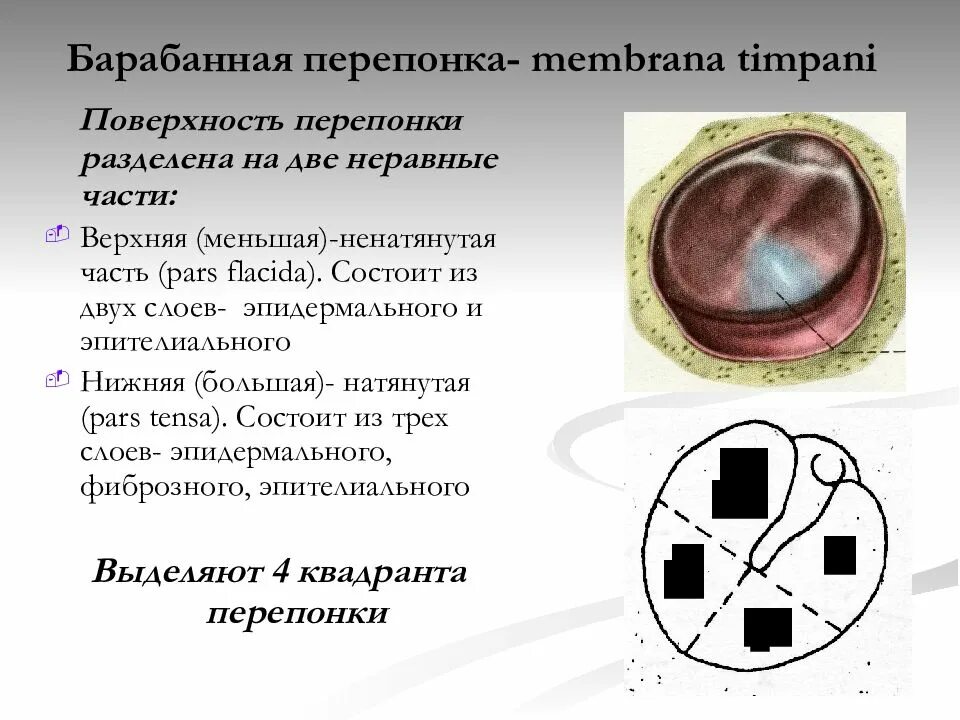 Барабанная перепонка- membrana timpani

Поверхность перепонки разделена на две неравные части:

Верхняя (меньшая)-ненатянутая часть (pars flacida). Состоит из двух слоев- эпидермального и эпителиального

Нижняя (большая)- натянутая (pars tensa). Состоит из трех слоев- эпидермального, фиброзного, эпителиального

Выделяют 4 квадранта перепонки